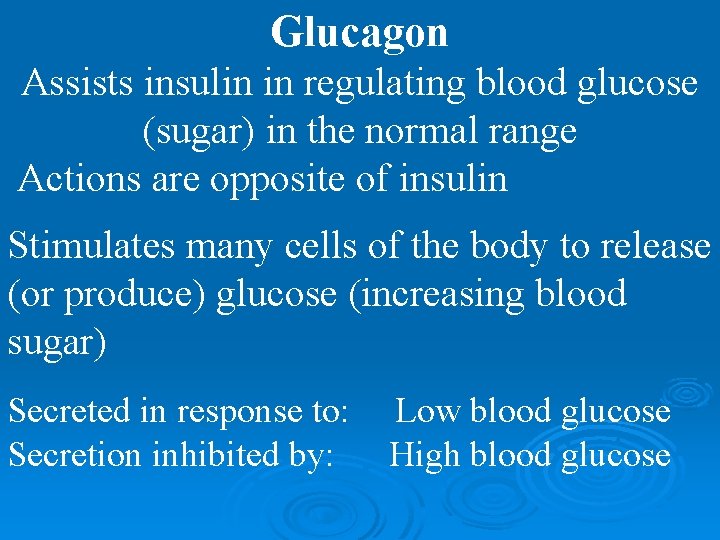 Glucagon

Assists insulin in regulating blood glucose (sugar) in the normal range

Actions are opposite of insulin

Stimulates many cells of the body to release (or produce) glucose (increasing blood sugar)

Secreted in response to: Low blood glucose
Secretion inhibited by: High blood glucose